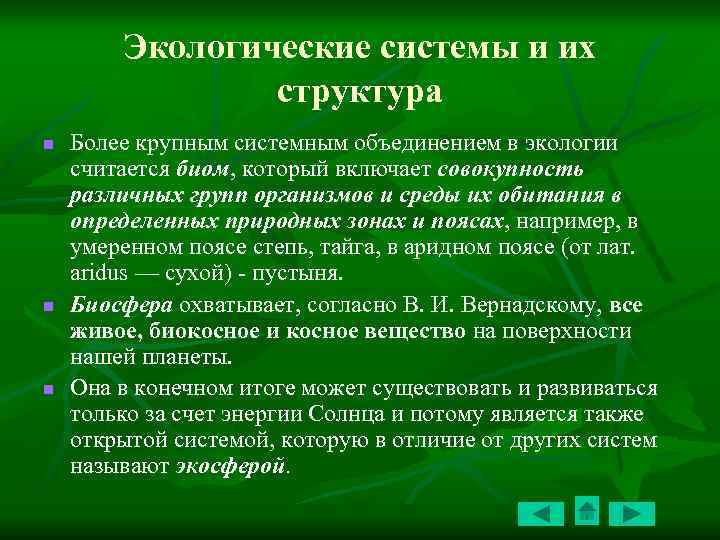 Экологические системы и их структура

Более крупным системным объединением в экологии считается биом, который включает совокупность различных групп организмов и среды их обитания в определенных природных зонах и поясах, например, в умеренном поясе степь, тайга, в аридном поясе (от лат. aridus — сухой) - пустыня.

Биосфера охватывает, согласно В. И. Вернадскому, все живое, биокосное и косное вещество на поверхности нашей планеты.

Она в конечном итоге может существовать и развиваться только за счет энергии Солнца и потому является также открытой системой, которую в отличие от других систем называют экосферой.